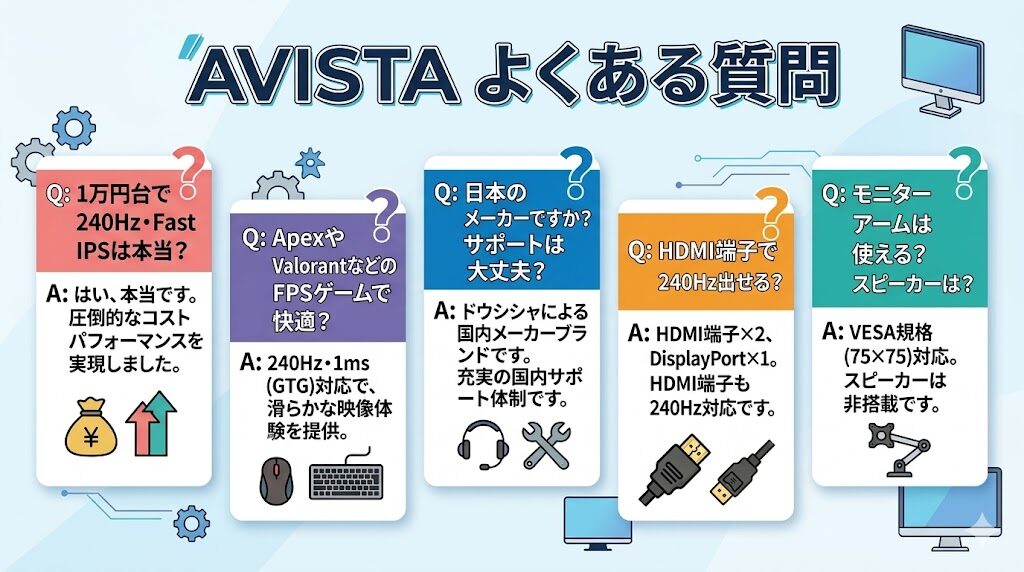 AVISTA よくある質問

Q: 1万円台で240Hz・Fast IPSは本当？

A: はい、本当です。圧倒的なコストパフォーマンスを実現しました。

¥

Q: ApexやValorantなどのFPSゲームで快適？

A: 240Hz・1ms (GTG)対応で、滑らかな映像体験を提供。

Q: 日本のメーカーですか？サポートは大丈夫？

A: ドウシシャによる国内メーカーブランドです。充実の国内サポート体制です。

Q: HDMI端子で240Hz出せる？

A: HDMI端子×2、DisplayPort×1。HDMI端子も240Hz対応です。

Q: モニターアームは使える？スピーカーは？

A: VESA規格(75×75)対応。スピーカーは非搭載です。